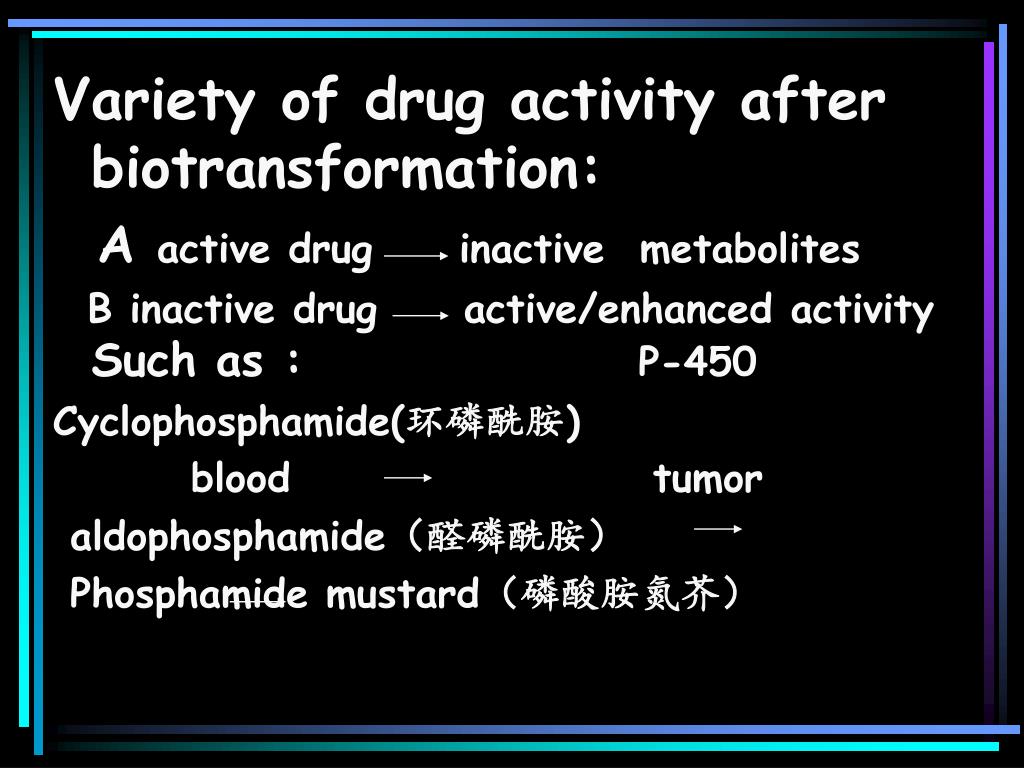 Variety of drug activity after biotransformation:

A active drug → inactive metabolites

B inactive drug → active/enhanced activity

Such as : P-450

Cyclophosphamide(环磷酰胺)

blood → tumor

aldophosphamide（醛磷酰胺） →

Phosphamide mustard（磷酸胺氮芥）